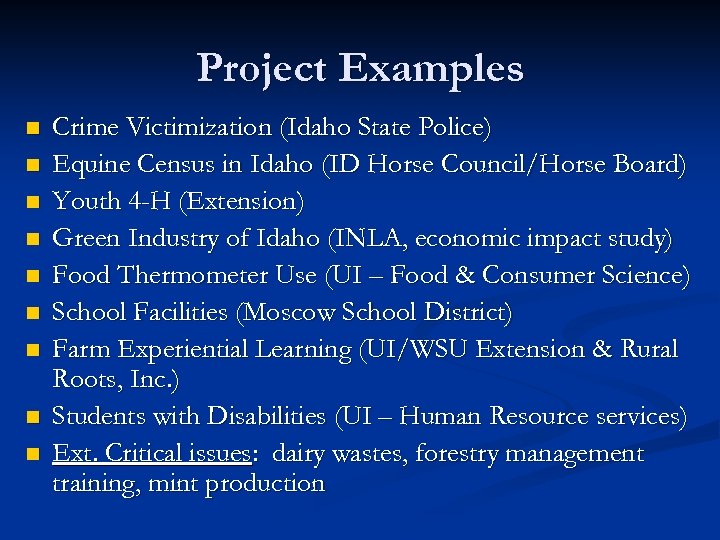 Project Examples

- Crime Victimization (Idaho State Police)
- Equine Census in Idaho (ID Horse Council/Horse Board)
- Youth 4-H (Extension)
- Green Industry of Idaho (INLA, economic impact study)
- Food Thermometer Use (UI – Food & Consumer Science)
- School Facilities (Moscow School District)
- Farm Experiential Learning (UI/WSU Extension & Rural Roots, Inc.)
- Students with Disabilities (UI – Human Resource services)
- Ext. Critical issues: dairy wastes, forestry management training, mint production